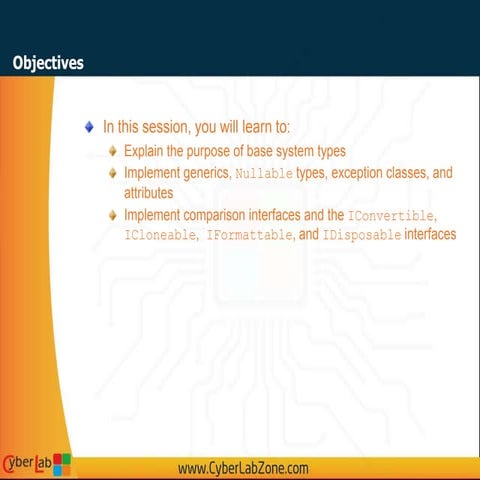 Objectives

In this session, you will learn to:

Explain the purpose of base system types

Implement generics, Nullable types, exception classes, and attributes

Implement comparison interfaces and the IConvertible, ICloneable, IFormattable, and IDisposable interfaces

CyberLab

www.CyberLabZone.com